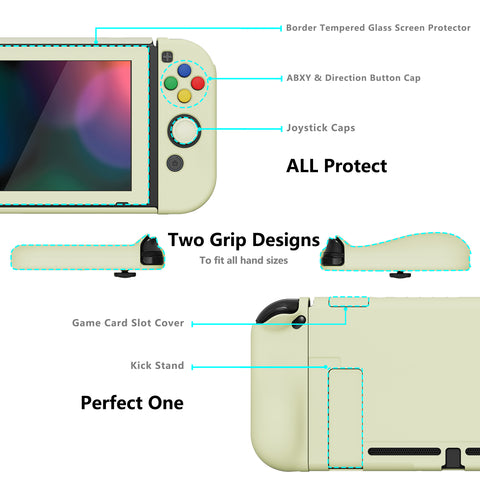 Border Tempered Glass Screen Protector

ABXY & Direction Button Cap

Joystick Caps

ALL Protect

Two Grip Designs

To fit all hand sizes

Game Card Slot Cover

Kick Stand

Perfect One